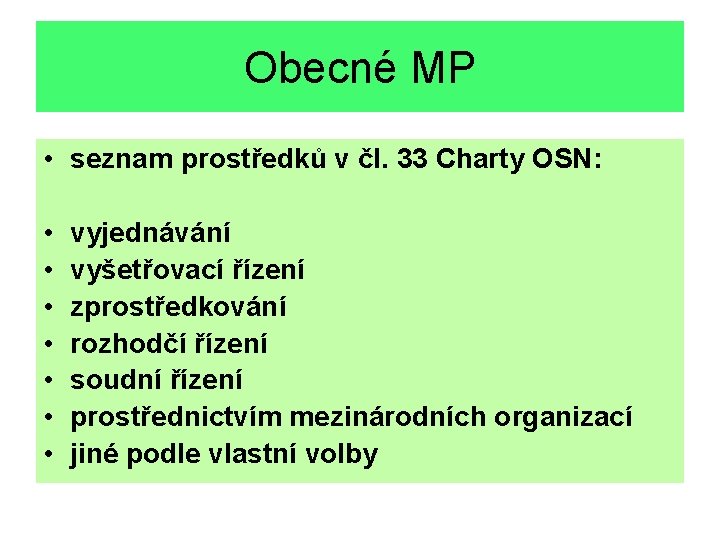 Obecné MP

• seznam prostředků v čl. 33 Charty OSN:

• vyjednávání
• vyšetřovací řízení
• zprostředkování
• rozhodčí řízení
• soudní řízení
• prostřednictvím mezinárodních organizací
• jiné podle vlastní volby